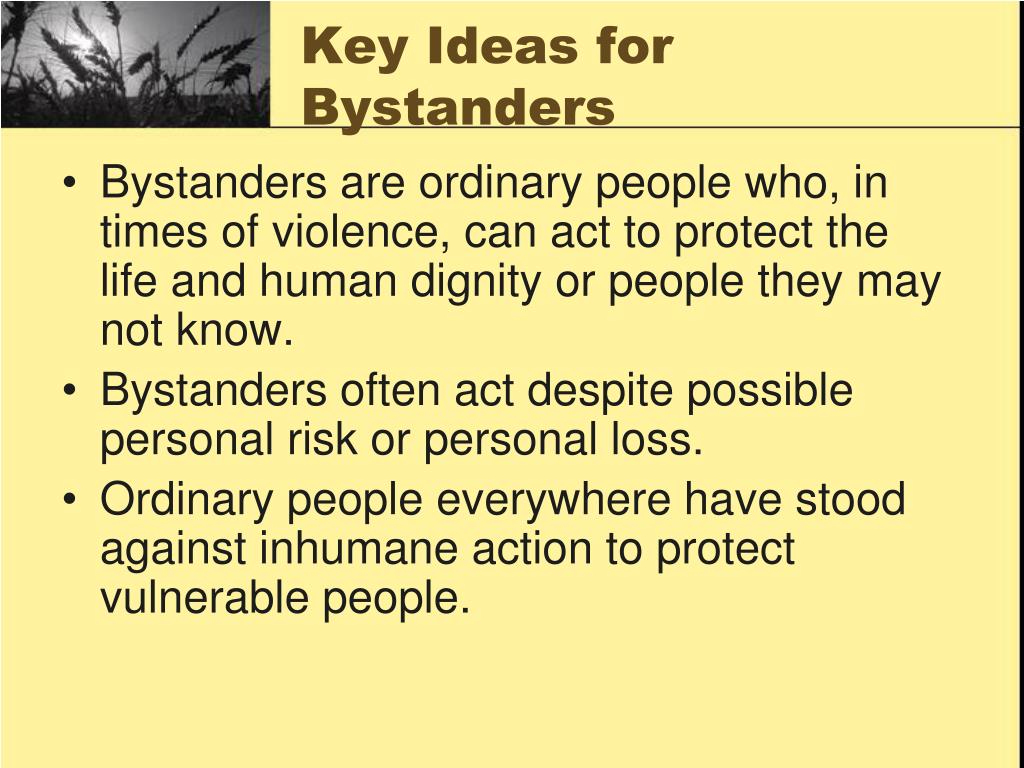 Key Ideas for Bystanders

• Bystanders are ordinary people who, in times of violence, can act to protect the life and human dignity or people they may not know.
• Bystanders often act despite possible personal risk or personal loss.
• Ordinary people everywhere have stood against inhumane action to protect vulnerable people.